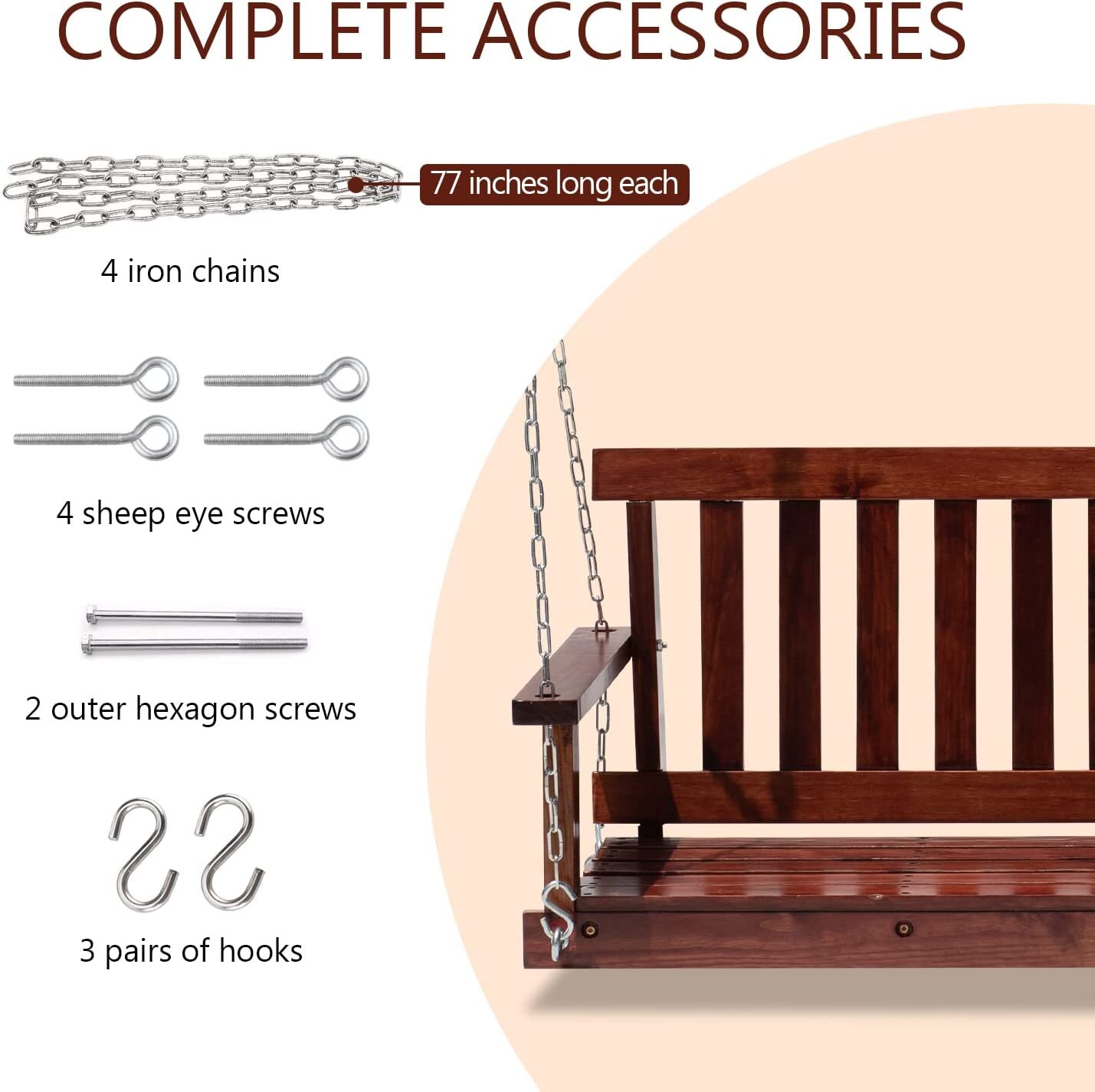 COMPLETE ACCESSORIES

77 inches long each

4 iron chains

4 sheep eye screws

2 outer hexagon screws

3 pairs of hooks